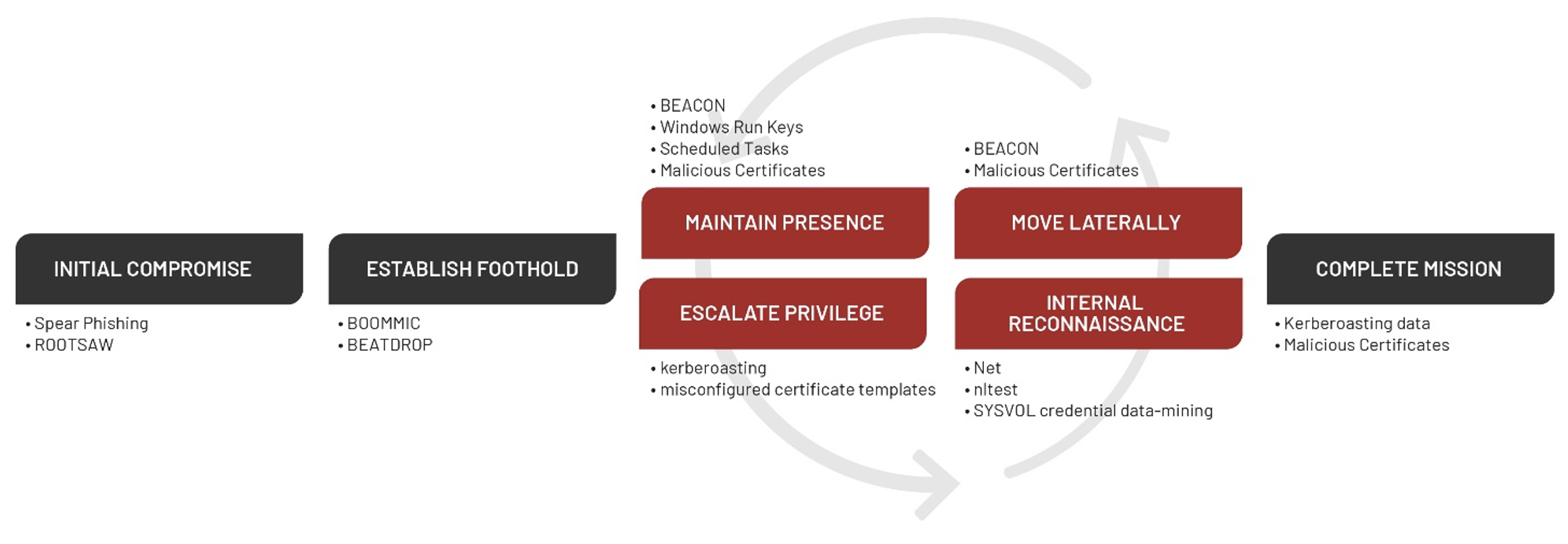 INITIAL COMPROMISE
• Spear Phishing
• ROOTSAW

ESTABLISH FOOTHOLD
• BOOMMIC
• BEATDROP

• BEACON
• Windows Run Keys
• Scheduled Tasks
• Malicious Certificates

MAINTAIN PRESENCE

ESCALATE PRIVILEGE

• kerberoasting
• misconfigured certificate templates

• BEACON
• Malicious Certificates

MOVE LATERALLY

INTERNAL RECONNAISSANCE

• Net
• nltest
• SYSVOL credential data-mining

COMPLETE MISSION
• Kerberoasting data
• Malicious Certificates